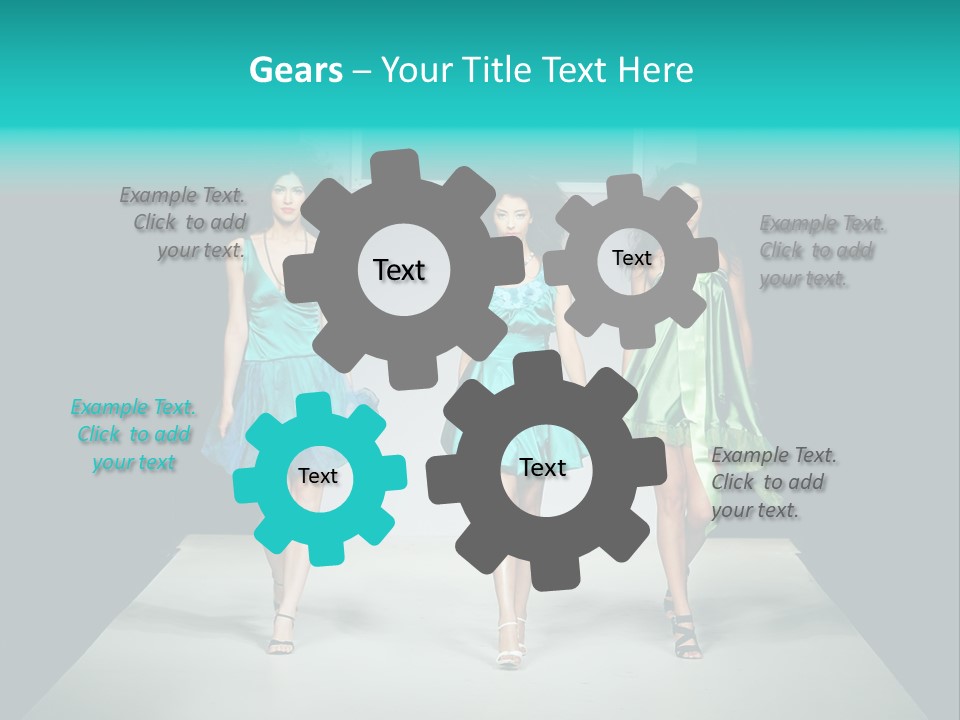 Gears – Your Title Text Here

Example Text. Click to add your text.

Text

Text

Example Text. Click to add your text.

Example Text. Click to add your text

Text

Text

Example Text. Click to add your text.